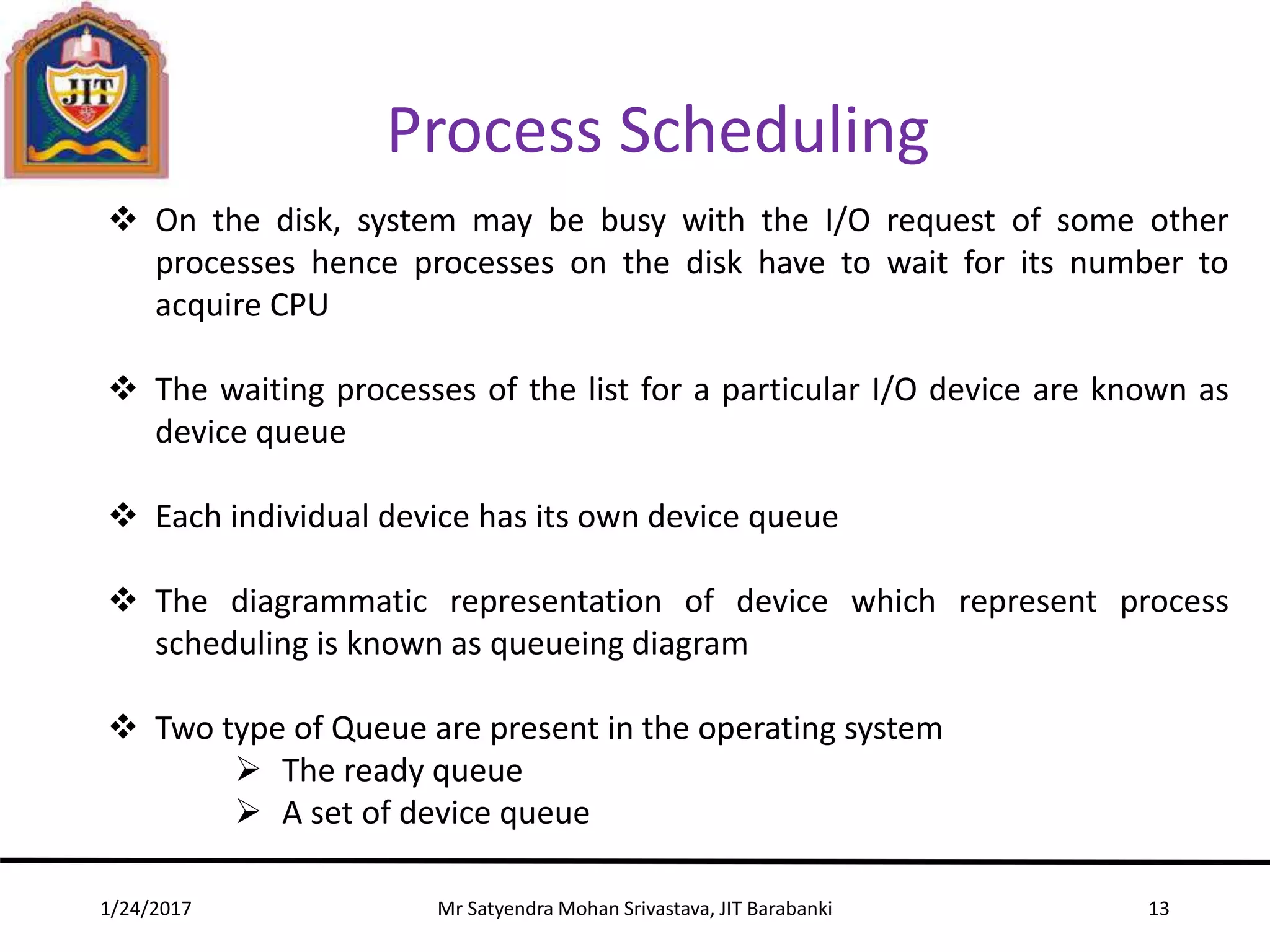 JIT

Process Scheduling

❖ On the disk, system may be busy with the I/O request of some other processes hence processes on the disk have to wait for its number to acquire CPU

❖ The waiting processes of the list for a particular I/O device are known as device queue

❖ Each individual device has its own device queue

❖ The diagrammatic representation of device which represent process scheduling is known as queueing diagram

❖ Two type of Queue are present in the operating system
➢ The ready queue
➢ A set of device queue

1/24/2017 Mr Satyendra Mohan Srivastava, JIT Barabanki 13